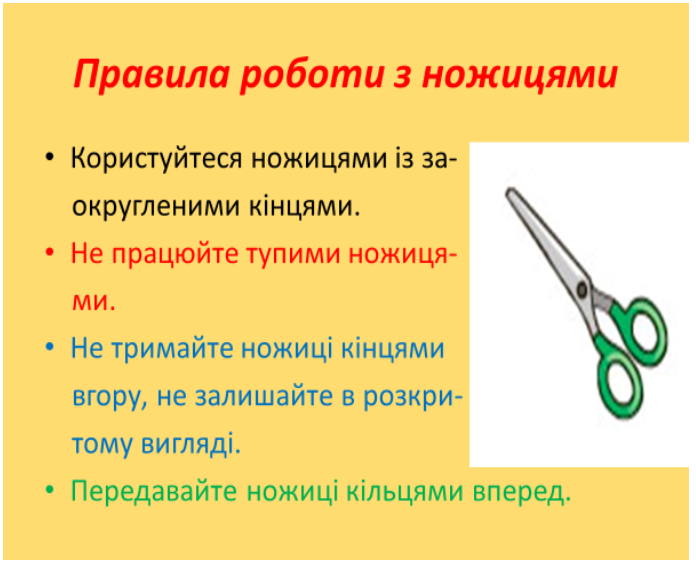 Правила роботи з ножицями

• Користуйтеся ножицями із заокругленими кінцями.
• Не працюйте тупими ножицями.
• Не тримайте ножиці кінцями вгору, не залишайте в розкритому вигляді.
• Передавайте ножиці кільцями вперед.